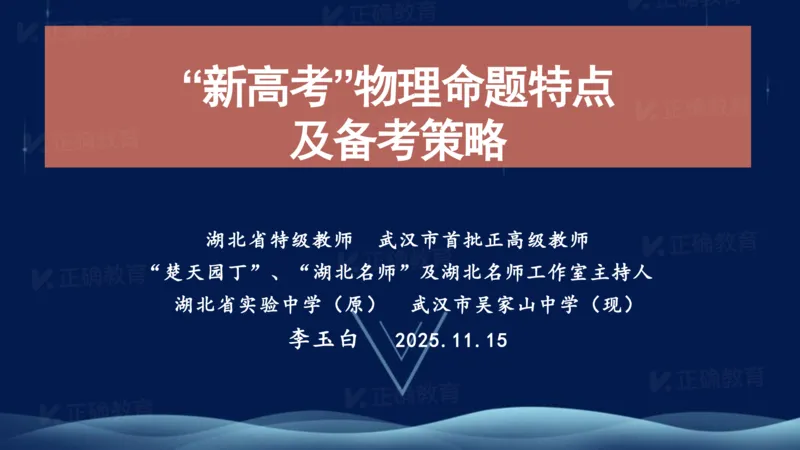 “新高考”物理命题特点
及备考策略

湖北省特级教师 武汉市首批正高级教师
“楚天园丁”、“湖北名师”及湖北名师工作室主持人
湖北省实验中学（原） 武汉市吴家山中学（现）
李玉白 2025.11.15

正确教育